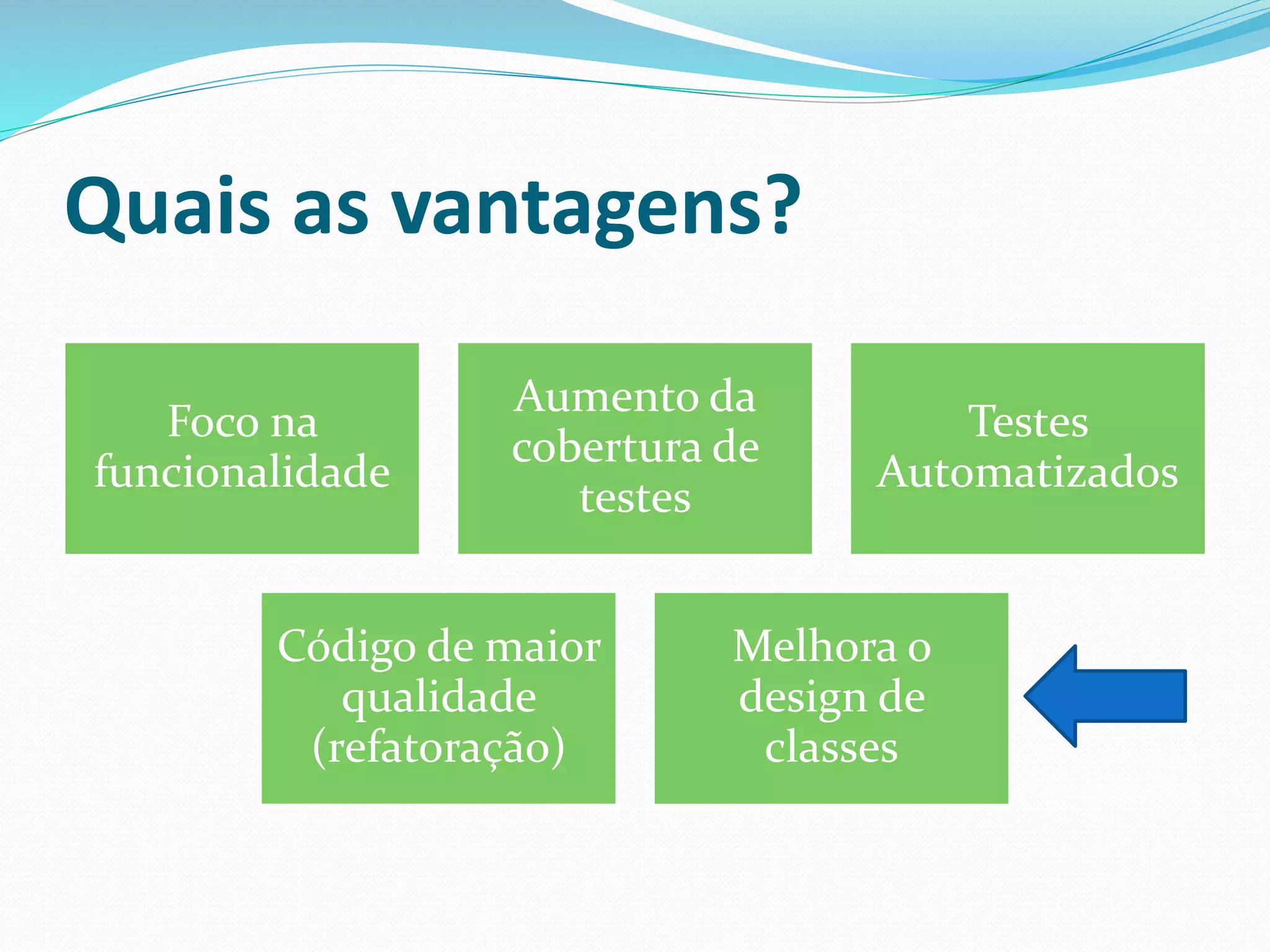 Quais as vantagens?

Foco na funcionalidade

Aumento da cobertura de testes

Testes Automatizados

Código de maior qualidade (refatoração)

Melhora o design de classes